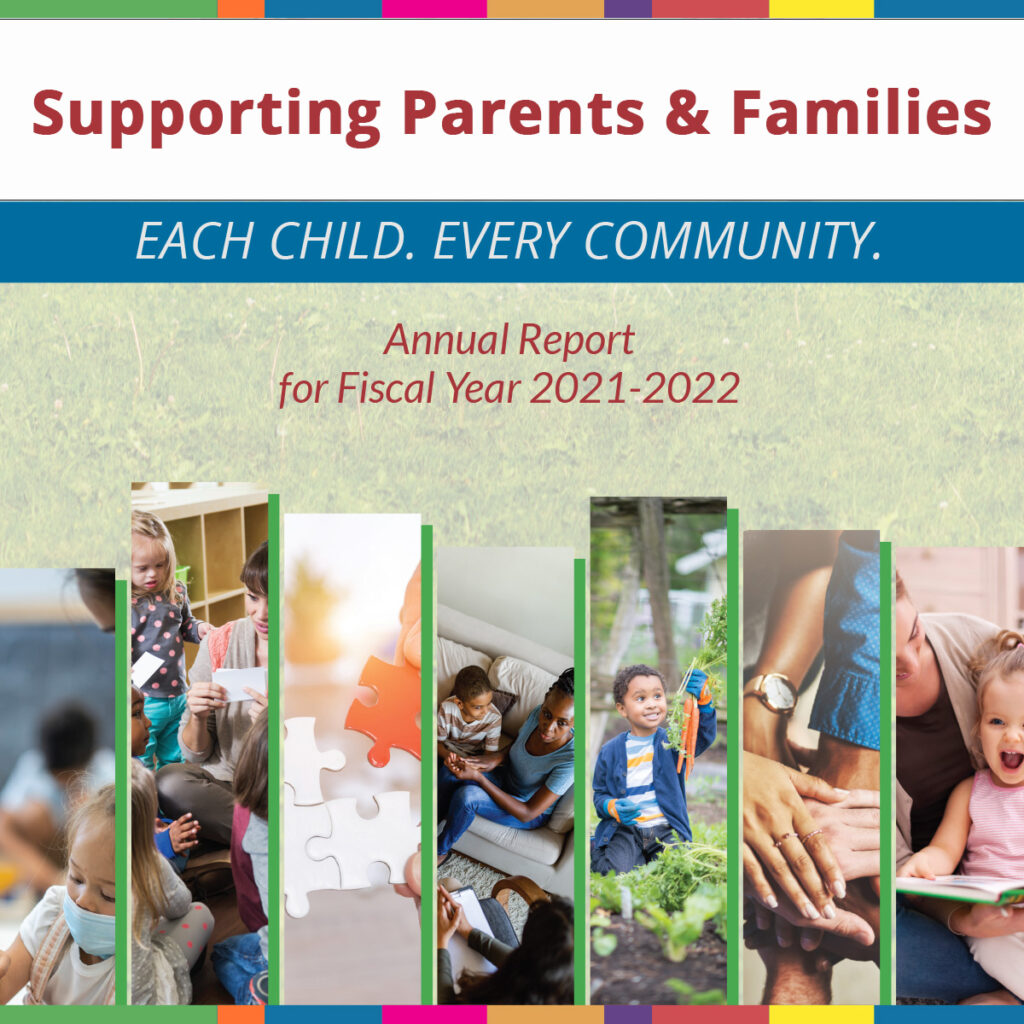 Supporting Parents & Families

EACH CHILD. EVERY COMMUNITY.

Annual Report
for Fiscal Year 2021-2022